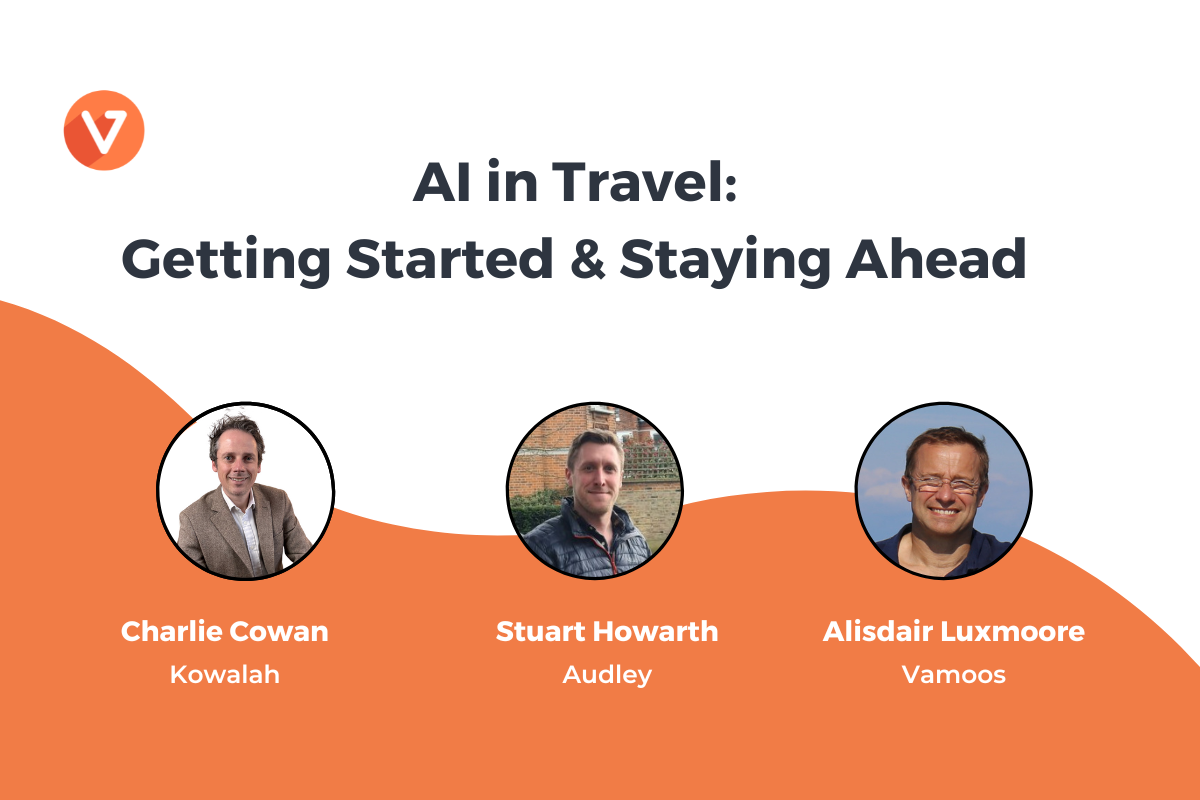 AI in Travel:
Getting Started & Staying Ahead

Charlie Cowan
Kowalah

Stuart Howarth
Audley

Alisdair Luxmoore
Vamoos